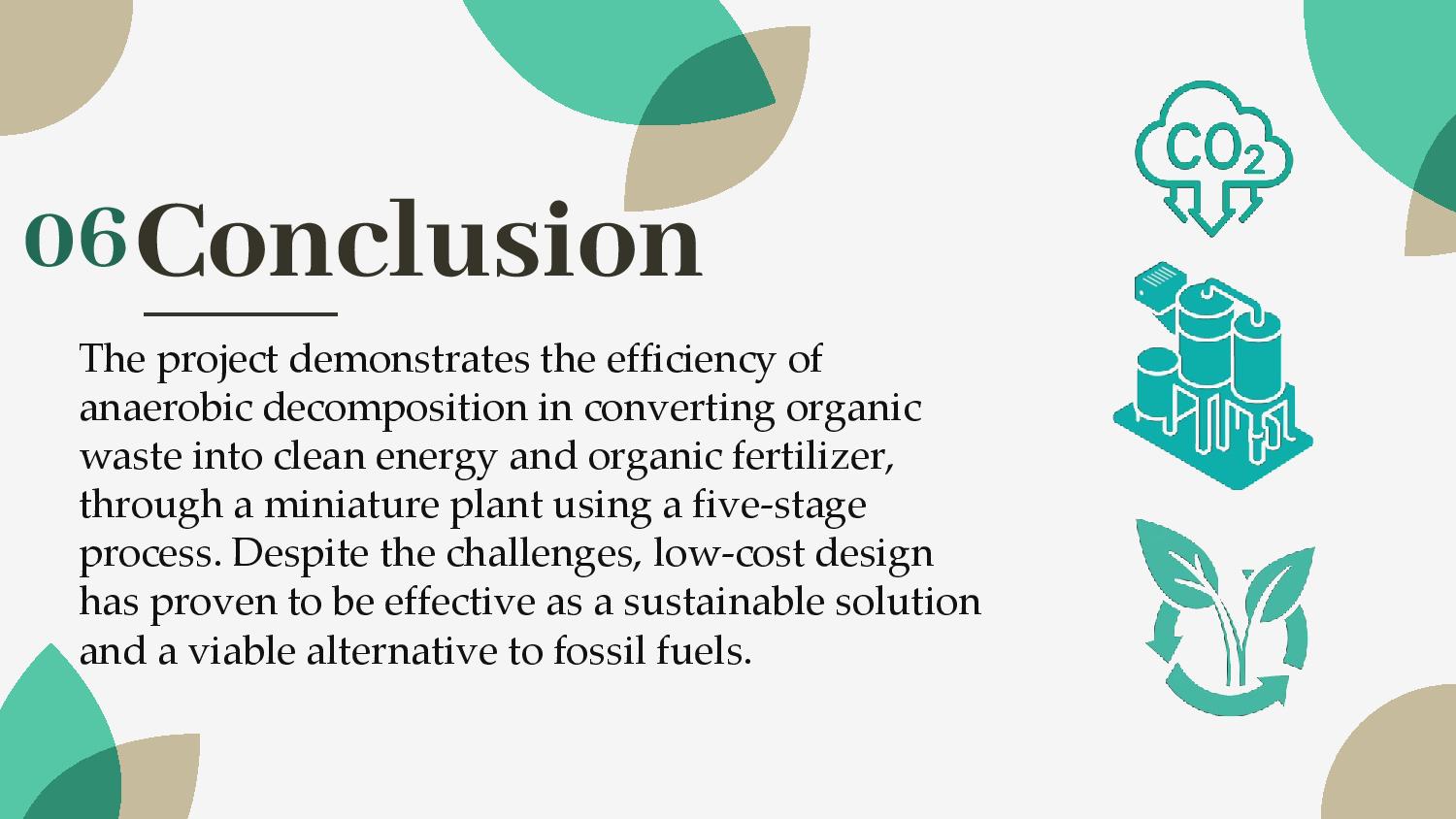 06 Conclusion

The project demonstrates the efficiency of anaerobic decomposition in converting organic waste into clean energy and organic fertilizer, through a miniature plant using a five-stage process. Despite the challenges, low-cost design has proven to be effective as a sustainable solution and a viable alternative to fossil fuels.

$CO_2$